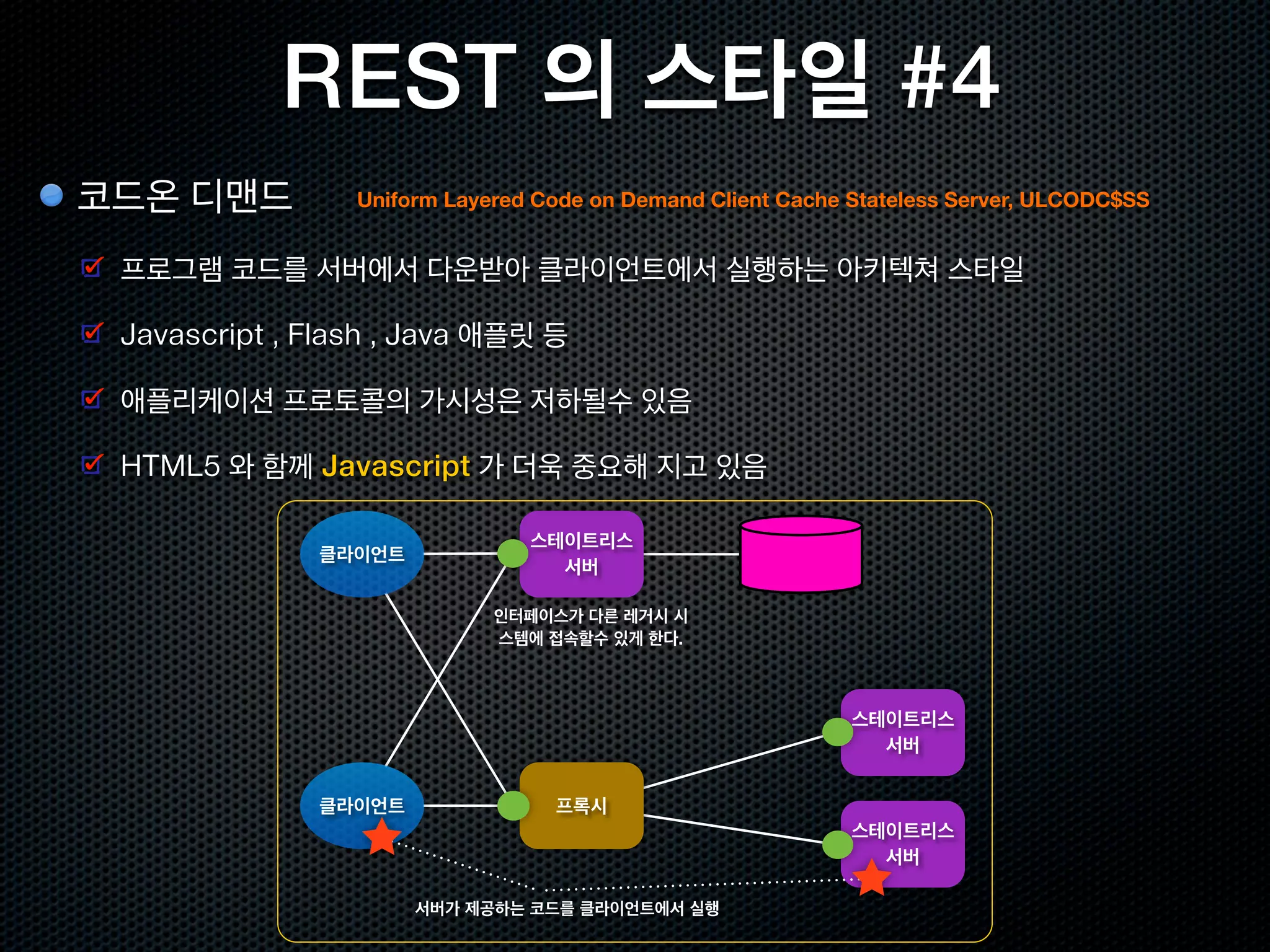 REST 의 스타일 #4

코드온 디맨드

Uniform Layered Code on Demand Client Cache Stateless Server, ULCODC$SS

프로그램 코드를 서버에서 다운받아 클라이언트에서 실행하는 아키텍쳐 스타일

Javascript , Flash , Java 애플릿 등

애플리케이션 프로토콜의 가시성은 저하될수 있음

HTML5 와 함께 Javascript 가 더욱 중요해 지고 있음

클라이언트

스테이트리스 서버

인터페이스가 다른 레거시 시스템에 접속할수 있게 한다.

스테이트리스 서버

클라이언트

프록시

스테이트리스 서버

서버가 제공하는 코드를 클라이언트에서 실행